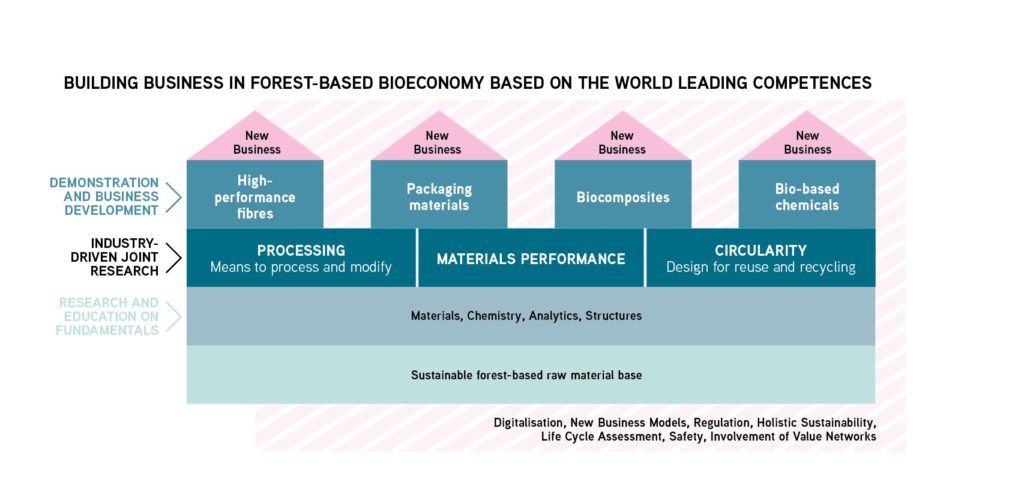 BUILDING BUSINESS IN FOREST-BASED BIOECONOMY BASED ON THE WORLD LEADING COMPETENCES

New Business

New Business

New Business

New Business

DEMONSTRATION AND BUSINESS DEVELOPMENT

High-performance fibres

Packaging materials

Biocomposites

Bio-based chemicals

INDUSTRY-DRIVEN JOINT RESEARCH

PROCESSING
Means to process and modify

MATERIALS PERFORMANCE

CIRCULARITY
Design for reuse and recycling

RESEARCH AND EDUCATION ON FUNDAMENTALS

Materials, Chemistry, Analytics, Structures

Sustainable forest-based raw material base

Digitalisation, New Business Models, Regulation, Holistic Sustainability, Life Cycle Assessment, Safety, Involvement of Value Networks